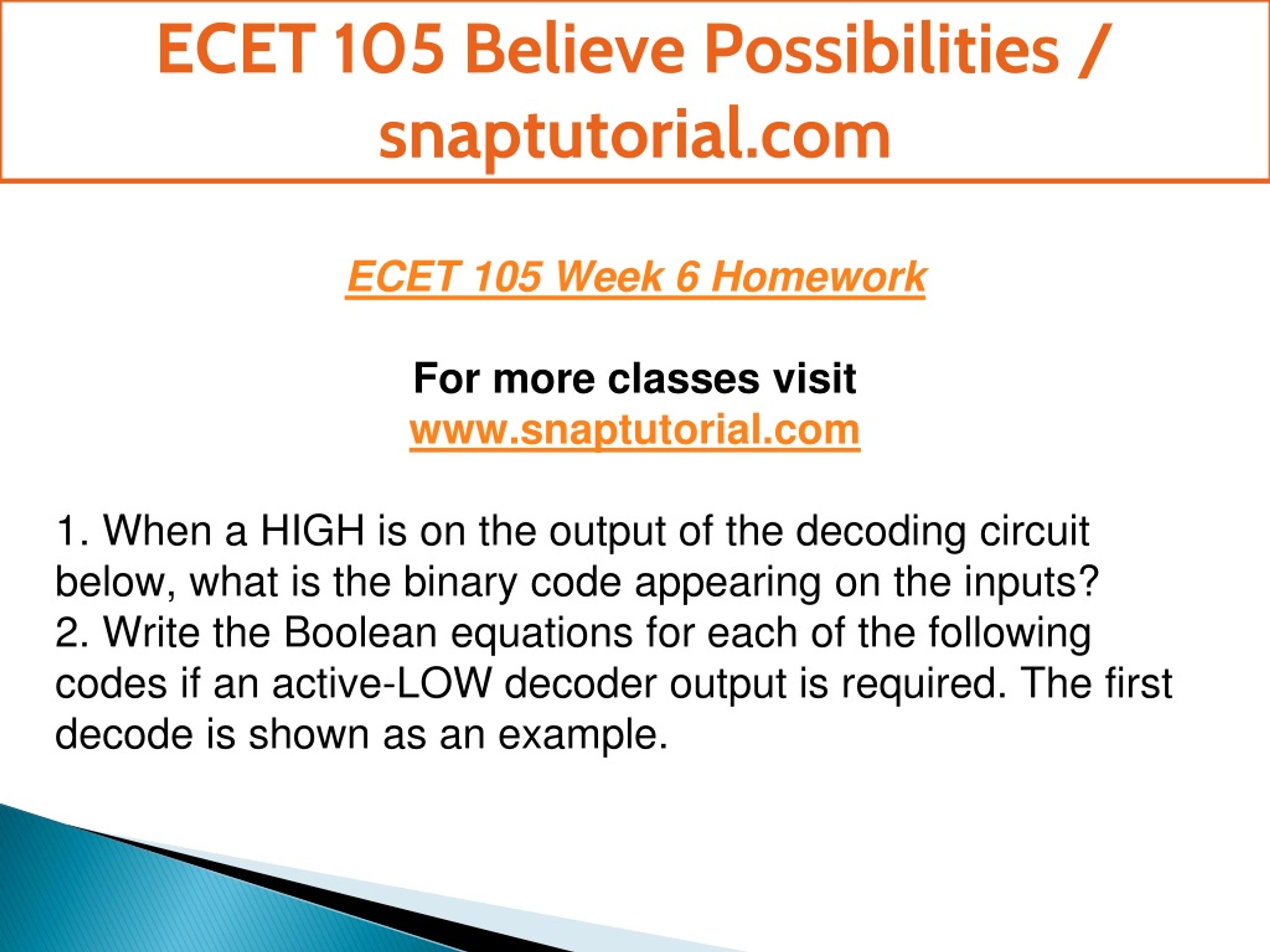 ECET 105 Believe Possibilities / snaptutorial.com

ECET 105 Week 6 Homework

For more classes visit
www.snaptutorial.com

1. When a HIGH is on the output of the decoding circuit below, what is the binary code appearing on the inputs?
2. Write the Boolean equations for each of the following codes if an active-LOW decoder output is required. The first decode is shown as an example.